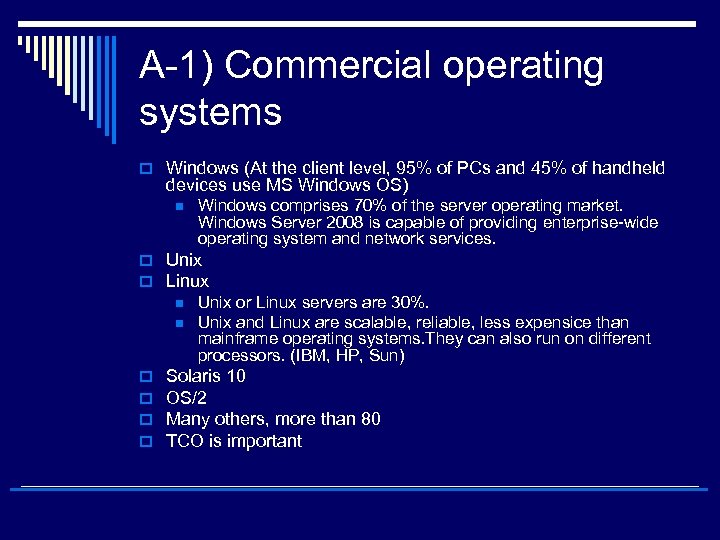 A-1) Commercial operating systems

Windows (At the client level, 95% of PCs and 45% of handheld devices use MS Windows OS)

Windows comprises 70% of the server operating market. Windows Server 2008 is capable of providing enterprise-wide operating system and network services.

Unix

Linux

Unix or Linux servers are 30%.

Unix and Linux are scalable, reliable, less expensice than mainframe operating systems.They can also run on different processors. (IBM, HP, Sun)

Solaris 10

OS/2

Many others, more than 80

TCO is important